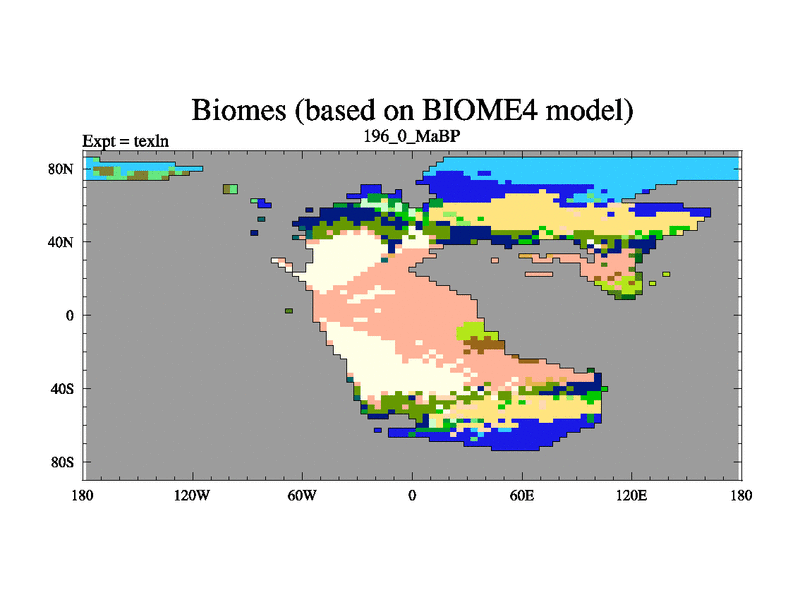 Biomes (based on BIOME4 model)

Expt = texln

196_0_MaBP

80N

40N

0

40S

80S

180

120W

60W

0

60E

120E

180